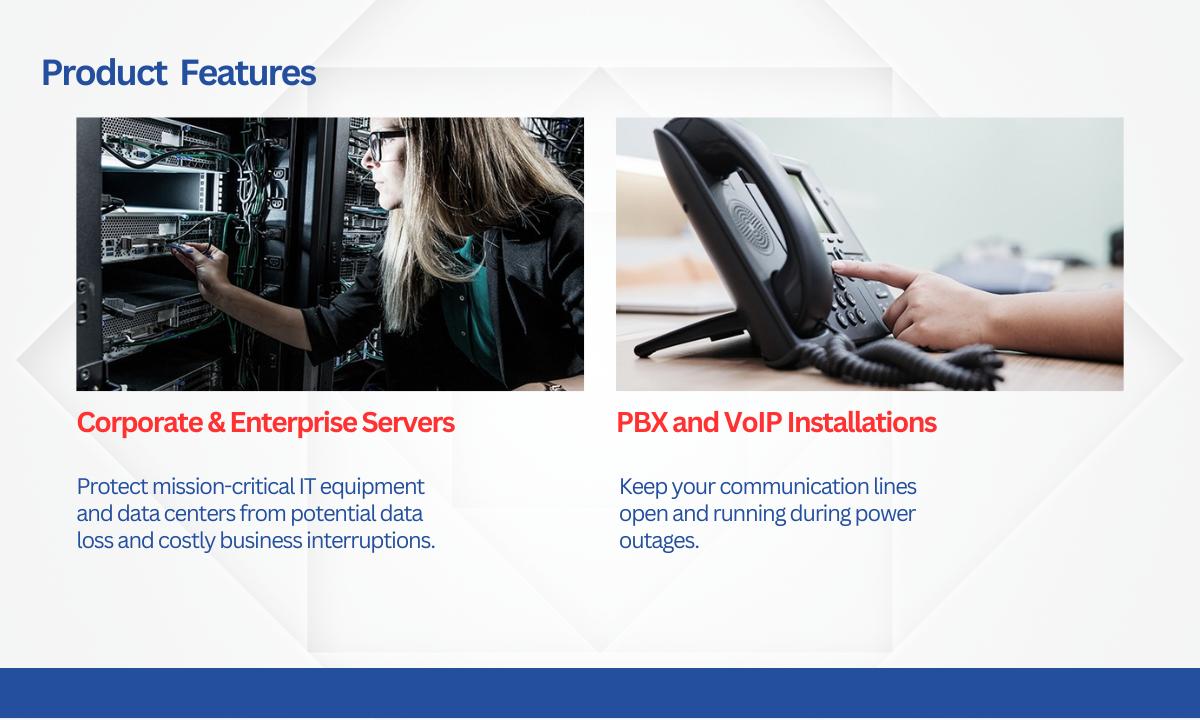 Product Features

Corporate & Enterprise Servers

Protect mission-critical IT equipment and data centers from potential data loss and costly business interruptions.

PBX and VoIP Installations

Keep your communication lines open and running during power outages.